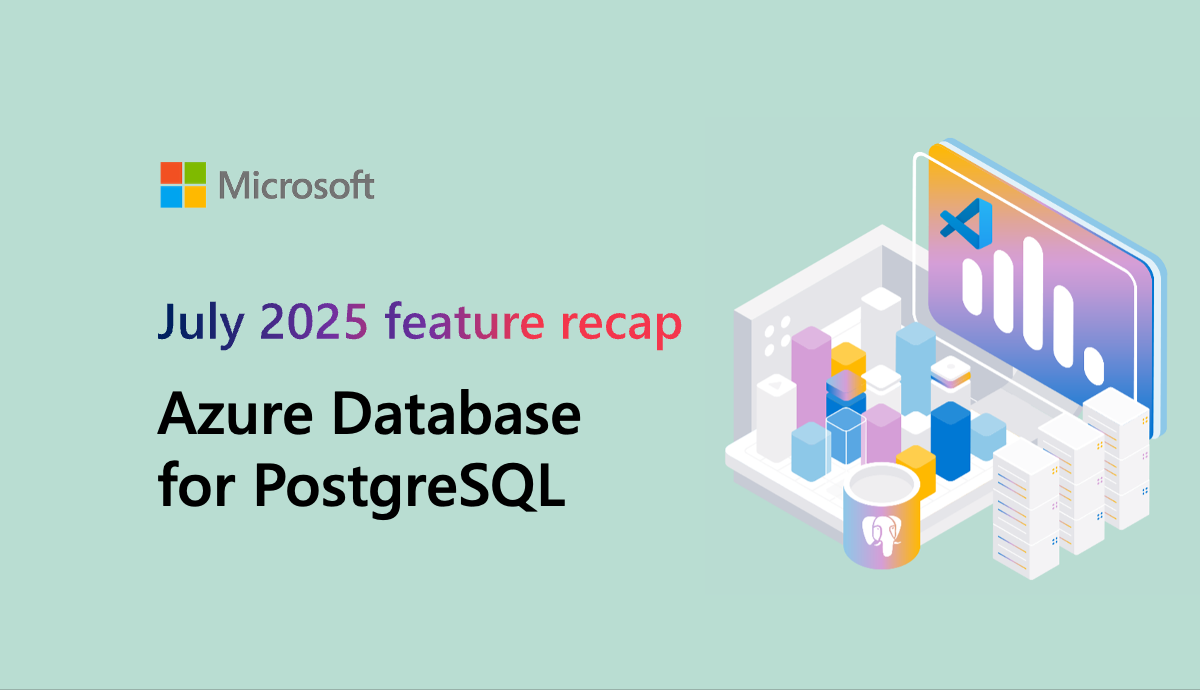 Microsoft

July 2025 feature recap

Azure Database for PostgreSQL